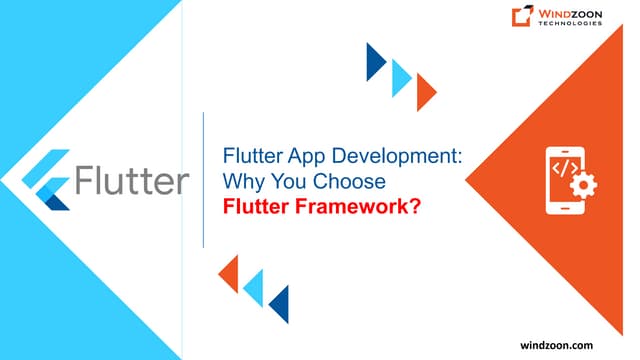 WINDZOON TECHNOLOGIES

Flutter

Flutter App Development: Why You Choose Flutter Framework?

</>

windzoon.com